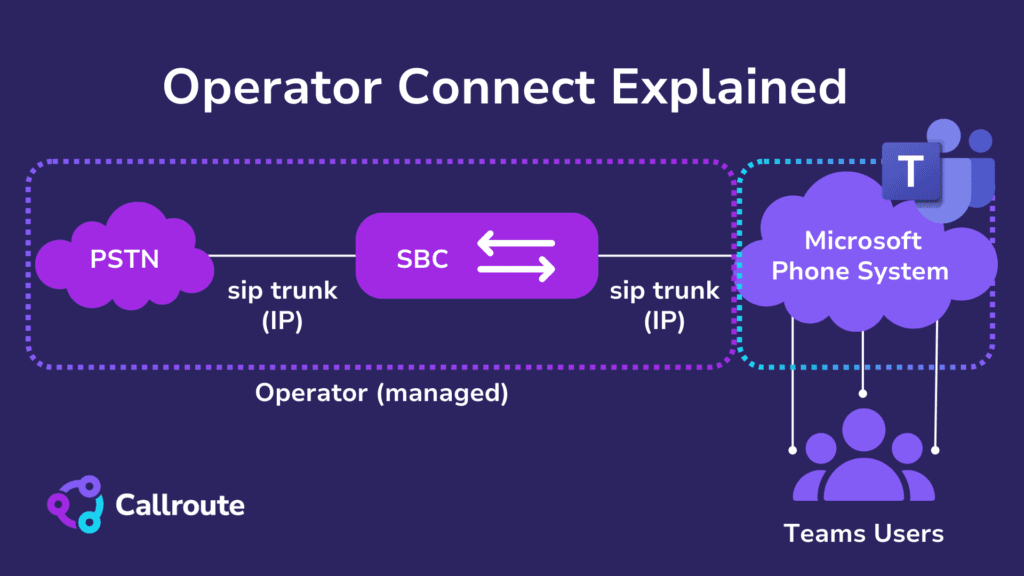 Operator Connect Explained

PSTN

sip trunk (IP)

SBC

sip trunk (IP)

T

Microsoft Phone System

Operator (managed)

Callroute

Teams Users